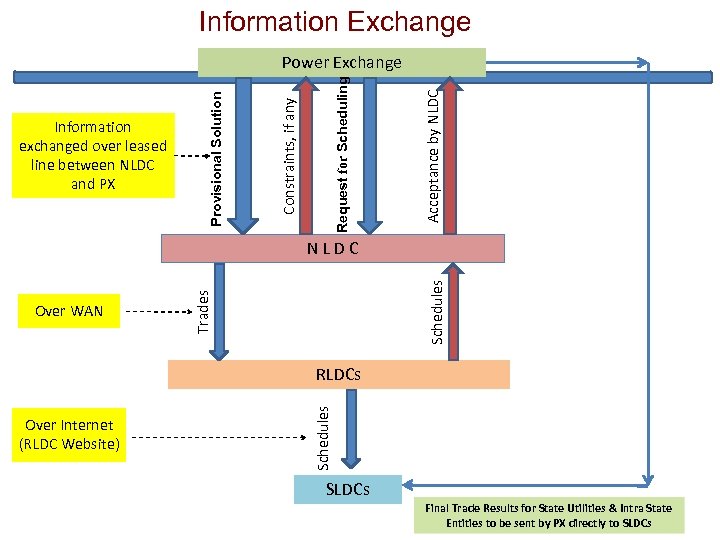 Information Exchange

Power Exchange

Information exchanged over leased line between NLDC and PX

Provisional Solution

Constraints, if any

Request for Scheduling

Acceptance by NLDC

N L D C

Over WAN

Trades

Schedules

RLDCs

Over Internet (RLDC Website)

Schedules

SLDCs

Final Trade Results for State Utilities & Intra State Entities to be sent by PX directly to SLDCs